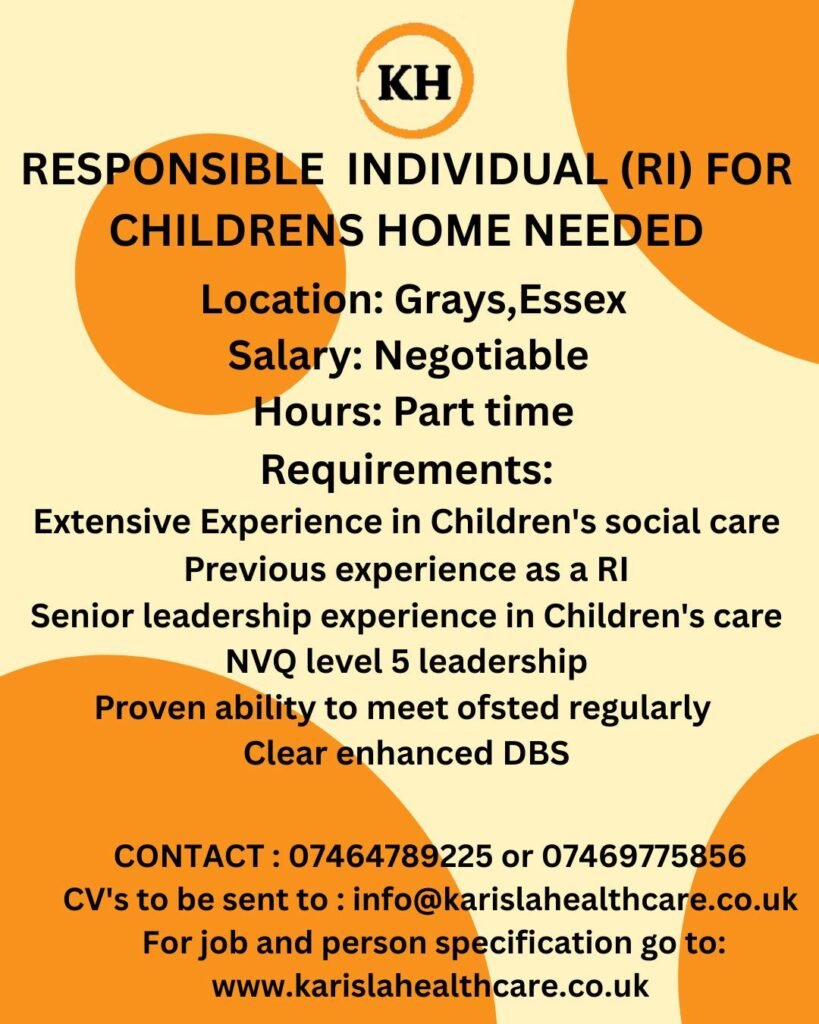 KH

RESPONSIBLE INDIVIDUAL (RI) FOR CHILDRENS HOME NEEDED

Location: Grays,Essex
Salary: Negotiable
Hours: Part time
Requirements:
Extensive Experience in Children's social care
Previous experience as a RI
Senior leadership experience in Children's care
NVQ level 5 leadership
Proven ability to meet ofsted regularly
Clear enhanced DBS

CONTACT : 07464789225 or 07469775856
CV's to be sent to : info@karislahealthcare.co.uk
For job and person specification go to:
www.karislahealthcare.co.uk